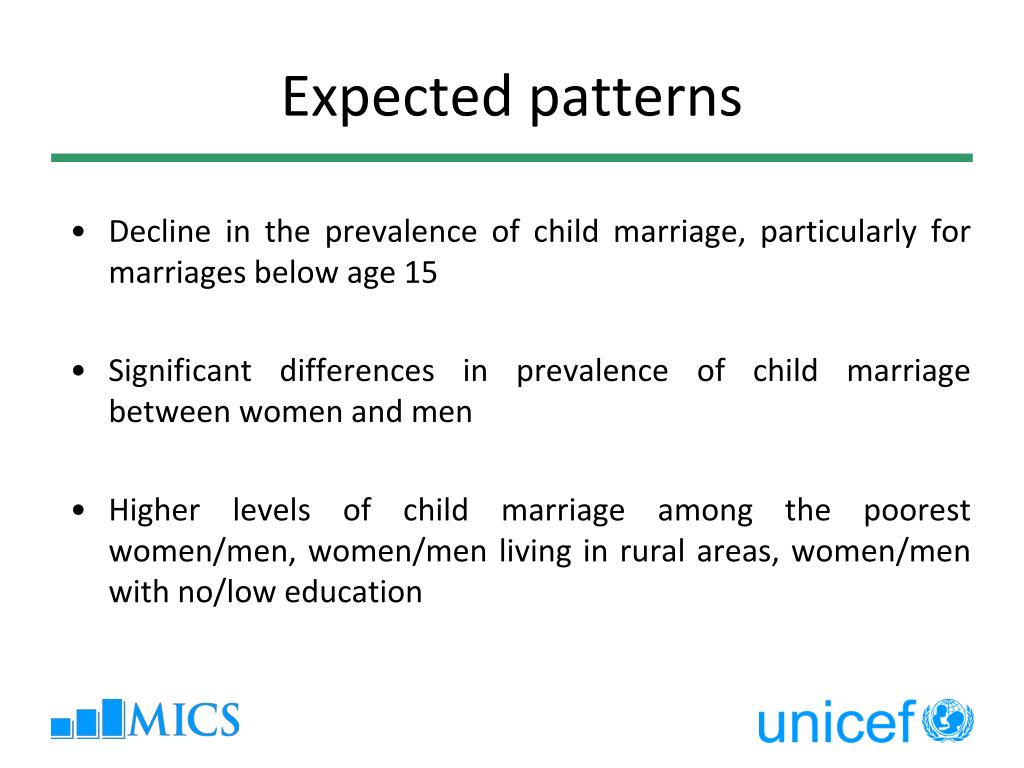 Expected patterns

• Decline in the prevalence of child marriage, particularly for marriages below age 15

• Significant differences in prevalence of child marriage between women and men

• Higher levels of child marriage among the poorest women/men, women/men living in rural areas, women/men with no/low education

MICS

unicef